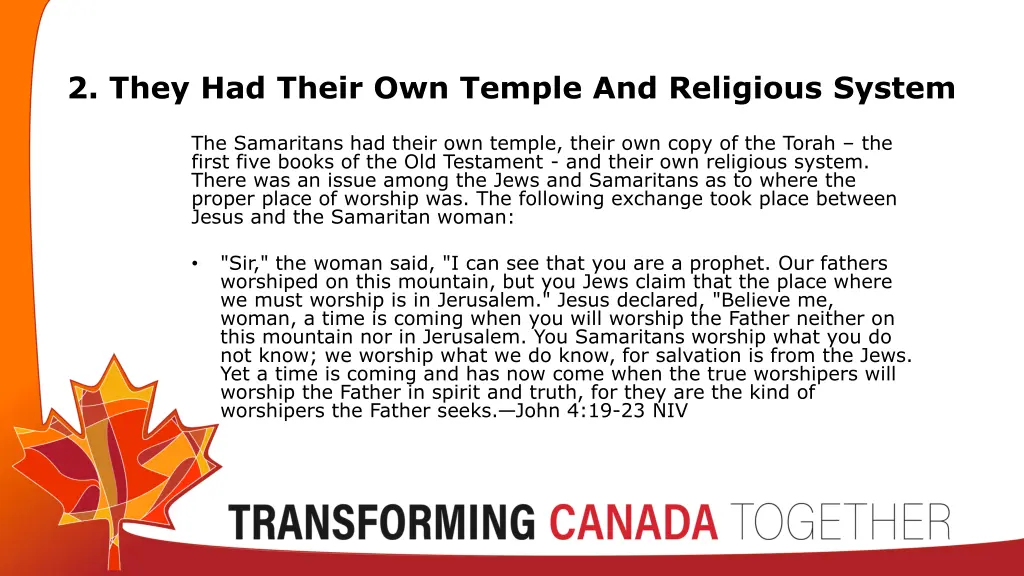 2. They Had Their Own Temple And Religious System

The Samaritans had their own temple, their own copy of the Torah – the first five books of the Old Testament - and their own religious system. There was an issue among the Jews and Samaritans as to where the proper place of worship was. The following exchange took place between Jesus and the Samaritan woman:

• "Sir," the woman said, "I can see that you are a prophet. Our fathers worshiped on this mountain, but you Jews claim that the place where we must worship is in Jerusalem." Jesus declared, "Believe me, woman, a time is coming when you will worship the Father neither on this mountain nor in Jerusalem. You Samaritans worship what you do not know; we worship what we do know, for salvation is from the Jews. Yet a time is coming and has now come when the true worshipers will worship the Father in spirit and truth, for they are the kind of worshipers the Father seeks.—John 4:19-23 NIV

TRANSFORMING CANADA TOGETHER